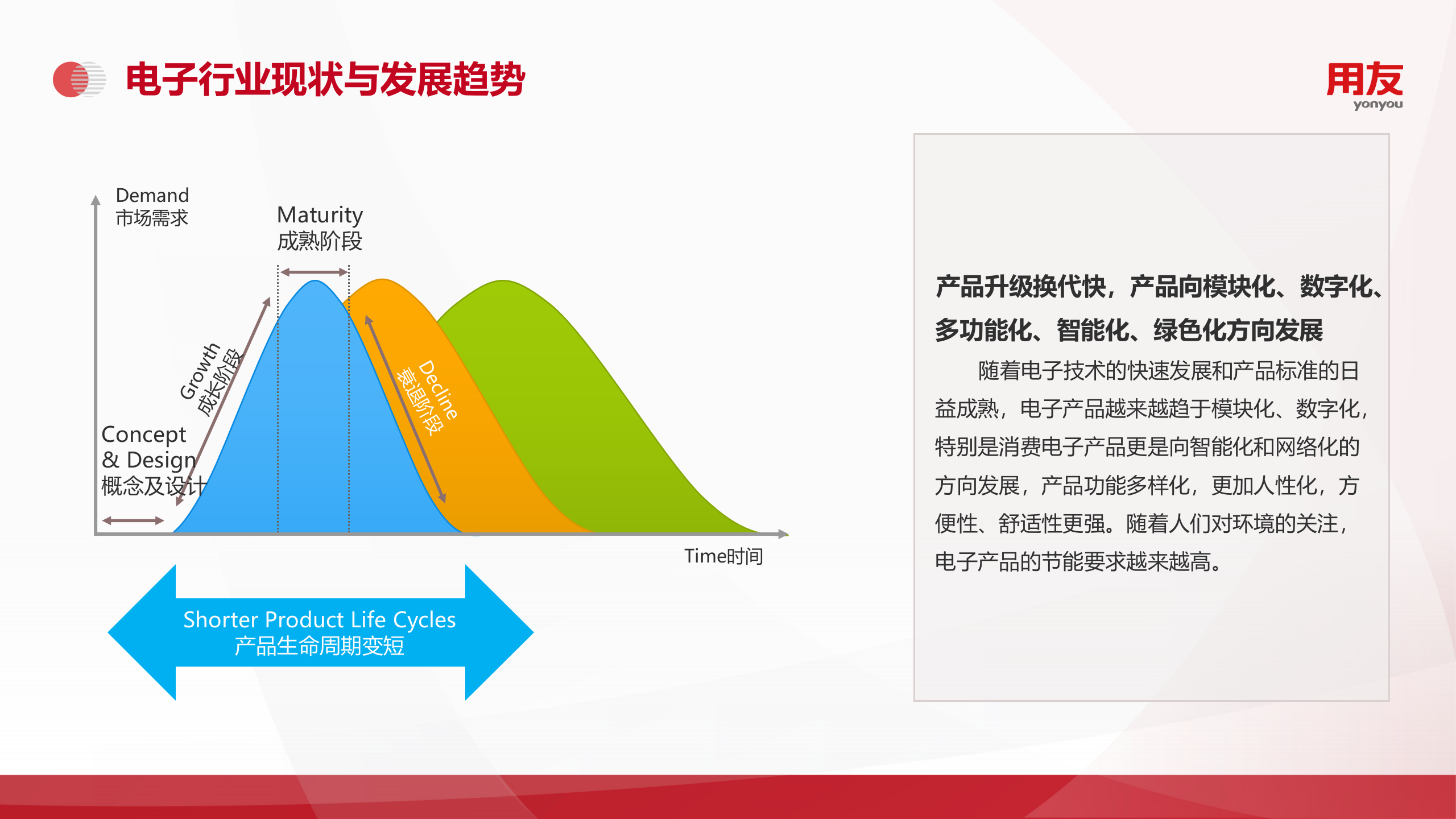 电子行业现状与发展趋势

用友
yonyou

Demand
市场需求

Maturity
成熟阶段

Growth
成长阶段

Decline
衰退阶段

Concept
& Design
概念及设计

Time时间

Shorter Product Life Cycles
产品生命周期变短

产品升级换代快，产品向模块化、数字化、多功能化、智能化、绿色化方向发展

随着电子技术的快速发展和产品标准的日益成熟，电子产品越来越趋于模块化、数字化，特别是消费电子产品更是向智能化和网络化的方向发展，产品功能多样化，更加人性化，方便性、舒适性更强。随着人们对环境的关注，电子产品的节能要求越来越高。